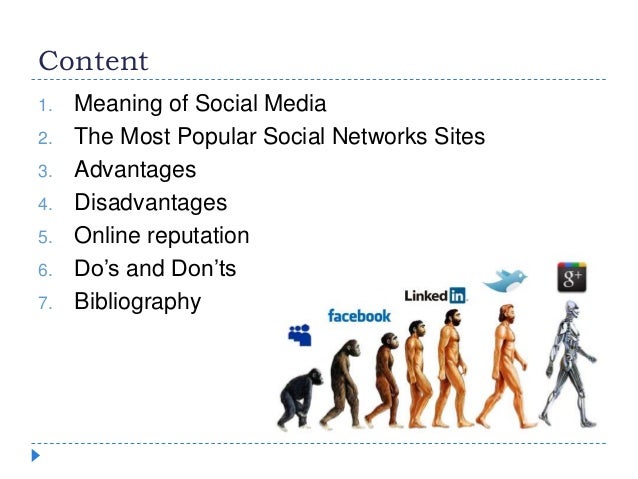 Content

1. Meaning of Social Media
2. The Most Popular Social Networks Sites
3. Advantages
4. Disadvantages
5. Online reputation
6. Do's and Don'ts
7. Bibliography

facebook

Linked in

g+